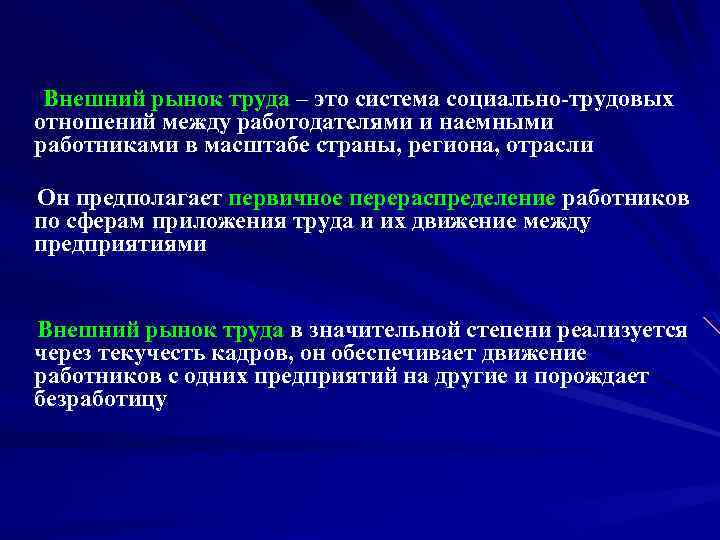 Внешний рынок труда – это система социально-трудовых отношений между работодателями и наемными работниками в масштабе страны, региона, отрасли

Он предполагает первичное перераспределение работников по сферам приложения труда и их движение между предприятиями

Внешний рынок труда в значительной степени реализуется через текучесть кадров, он обеспечивает движение работников с одних предприятий на другие и порождает безработицу